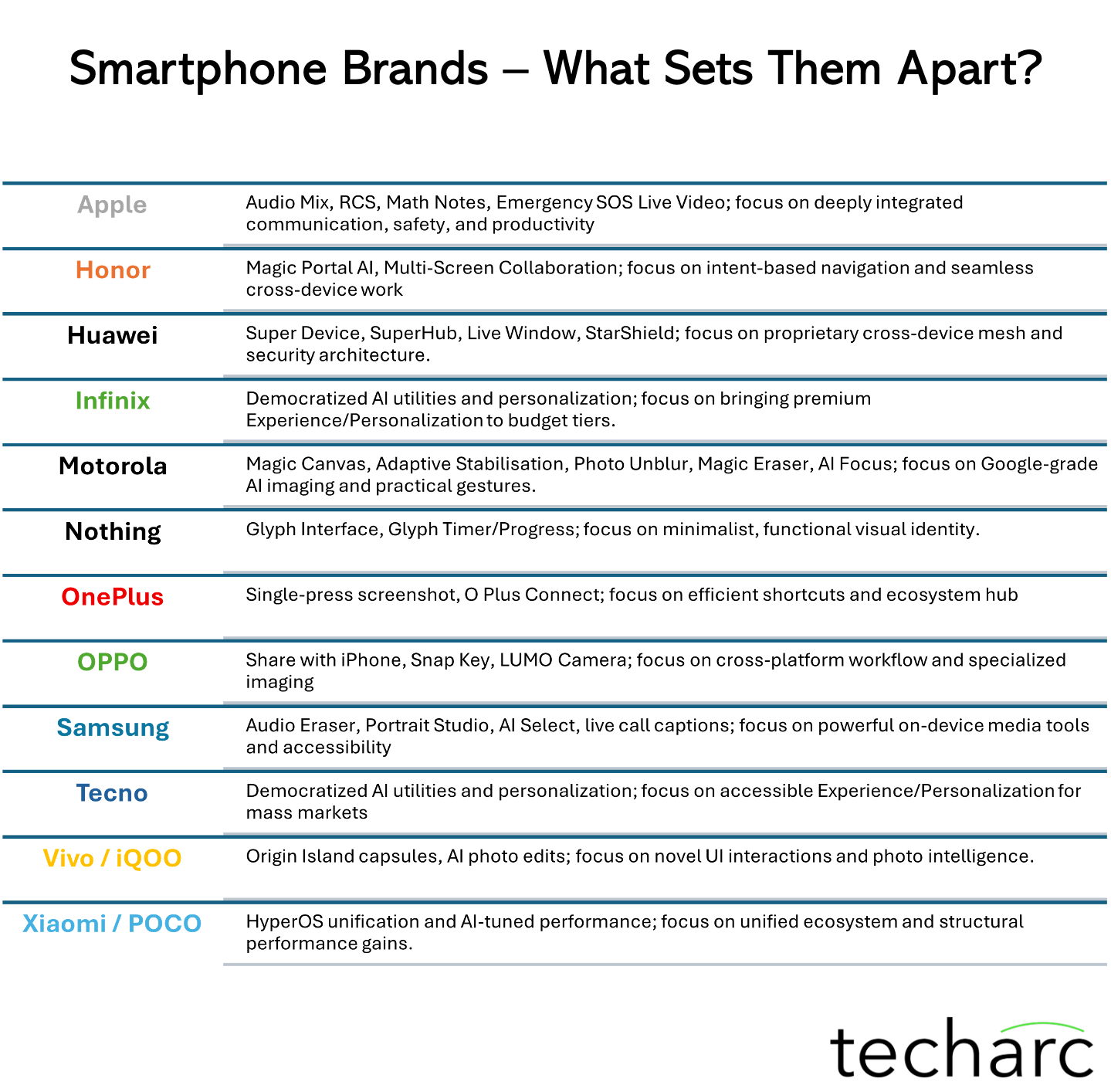 Smartphone Brands – What Sets Them Apart?

| | |
|---|---|
| Apple | Audio Mix, RCS, Math Notes, Emergency SOS Live Video; focus on deeply integrated communication, safety, and productivity |
| Honor | Magic Portal AI, Multi-Screen Collaboration; focus on intent-based navigation and seamless cross-device work |
| Huawei | Super Device, SuperHub, Live Window, StarShield; focus on proprietary cross-device mesh and security architecture. |
| Infinix | Democratized AI utilities and personalization; focus on bringing premium Experience/Personalization to budget tiers. |
| Motorola | Magic Canvas, Adaptive Stabilisation, Photo Unblur, Magic Eraser, AI Focus; focus on Google-grade AI imaging and practical gestures. |
| Nothing | Glyph Interface, Glyph Timer/Progress; focus on minimalist, functional visual identity. |
| OnePlus | Single-press screenshot, O Plus Connect; focus on efficient shortcuts and ecosystem hub |
| OPPO | Share with iPhone, Snap Key, LUMO Camera; focus on cross-platform workflow and specialized imaging |
| Samsung | Audio Eraser, Portrait Studio, AI Select, live call captions; focus on powerful on-device media tools and accessibility |
| Tecno | Democratized AI utilities and personalization; focus on accessible Experience/Personalization for mass markets |
| Vivo / iQOO | Origin Island capsules, AI photo edits; focus on novel UI interactions and photo intelligence. |
| Xiaomi / POCO | HyperOS unification and AI-tuned performance; focus on unified ecosystem and structural performance gains. |

techarc